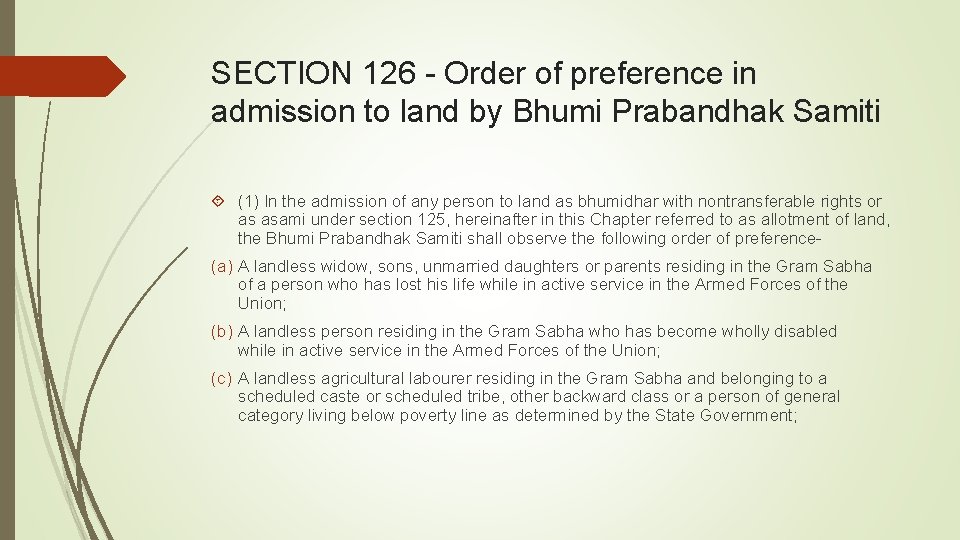 SECTION 126 - Order of preference in admission to land by Bhumi Prabandhak Samiti

(1) In the admission of any person to land as bhumidhar with nontransferable rights or as asami under section 125, hereinafter in this Chapter referred to as allotment of land, the Bhumi Prabandhak Samiti shall observe the following order of preference-

(a) A landless widow, sons, unmarried daughters or parents residing in the Gram Sabha of a person who has lost his life while in active service in the Armed Forces of the Union;

(b) A landless person residing in the Gram Sabha who has become wholly disabled while in active service in the Armed Forces of the Union;

(c) A landless agricultural labourer residing in the Gram Sabha and belonging to a scheduled caste or scheduled tribe, other backward class or a person of general category living below poverty line as determined by the State Government;